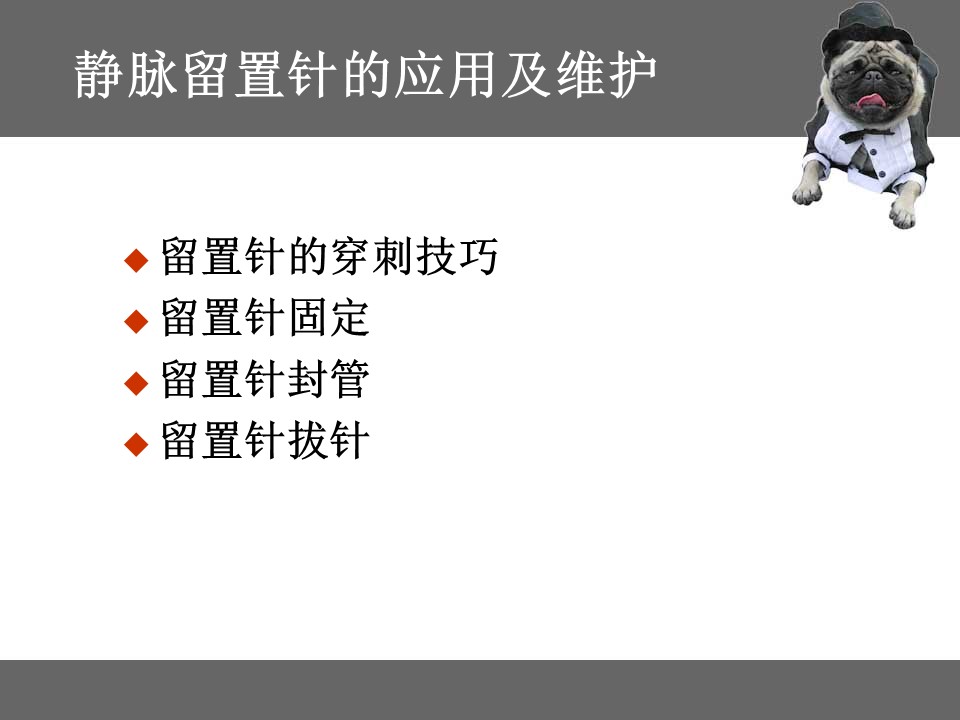 静脉留置针的应用及维护

◆ 留置针的穿刺技巧
◆ 留置针固定
◆ 留置针封管
◆ 留置针拔针